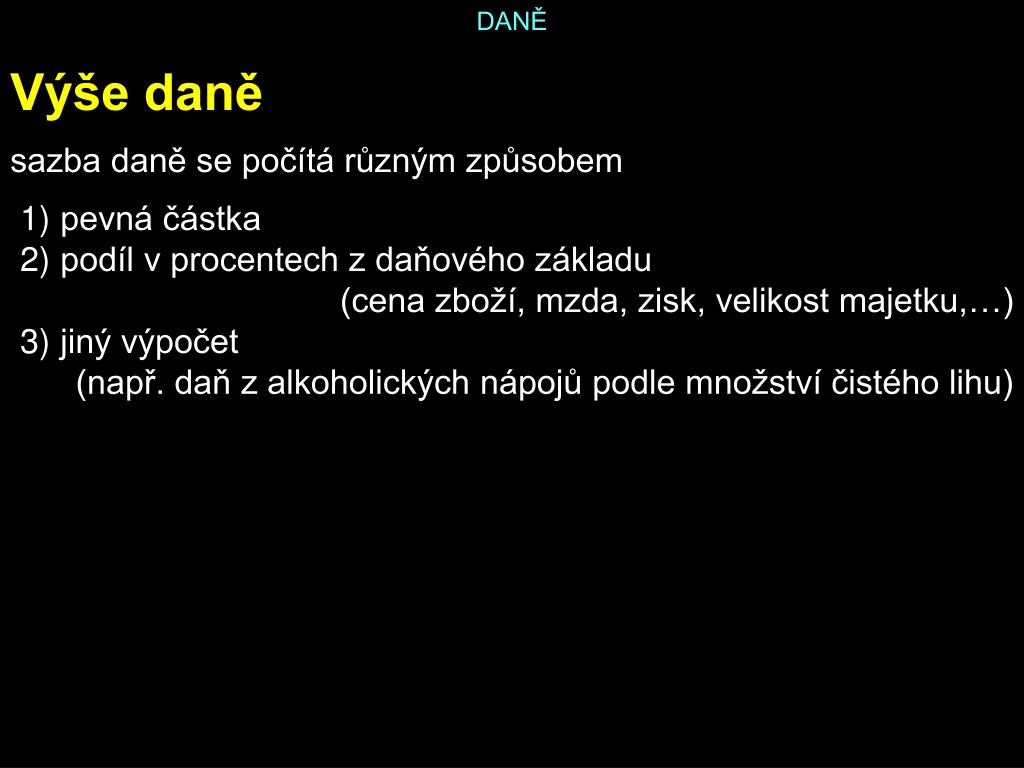 DANĚ

Výše daně

sazba daně se počítá různým způsobem

1) pevná částka
2) podíl v procentech z daňového základu
(cena zboží, mzda, zisk, velikost majetku,…)
3) jiný výpočet
(např. daň z alkoholických nápojů podle množství čistého lihu)